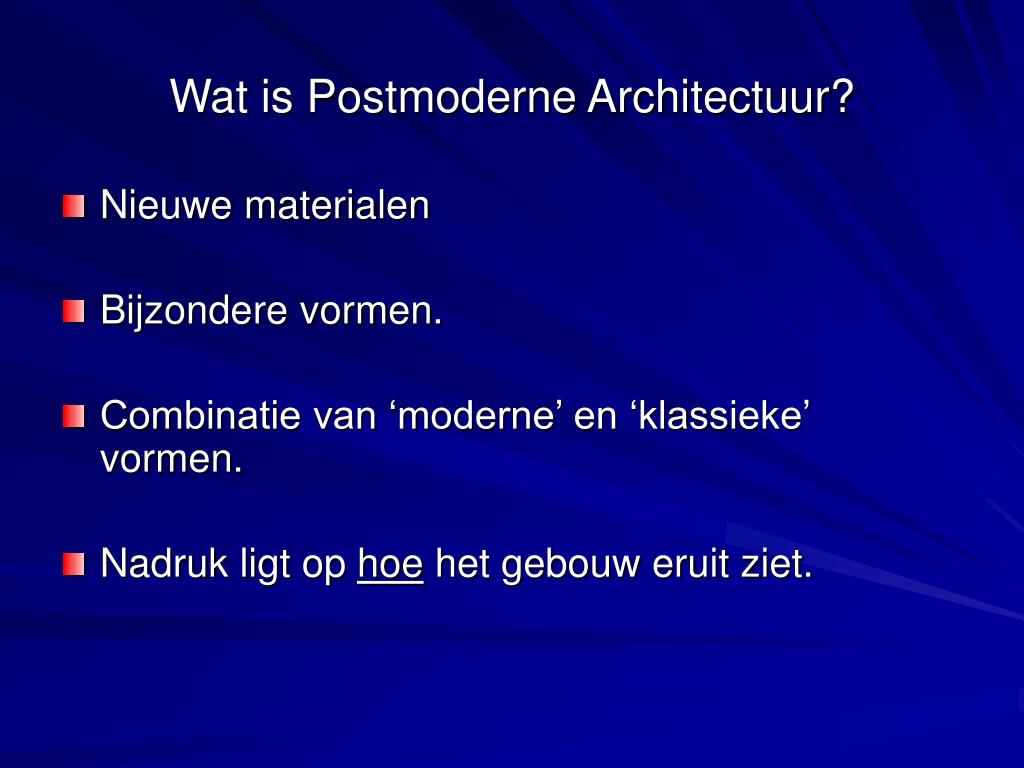 Wat is Postmoderne Architectuur?

Nieuwe materialen

Bijzondere vormen.

Combinatie van ‘moderne’ en ‘klassieke’ vormen.

Nadruk ligt op hoe het gebouw eruit ziet.